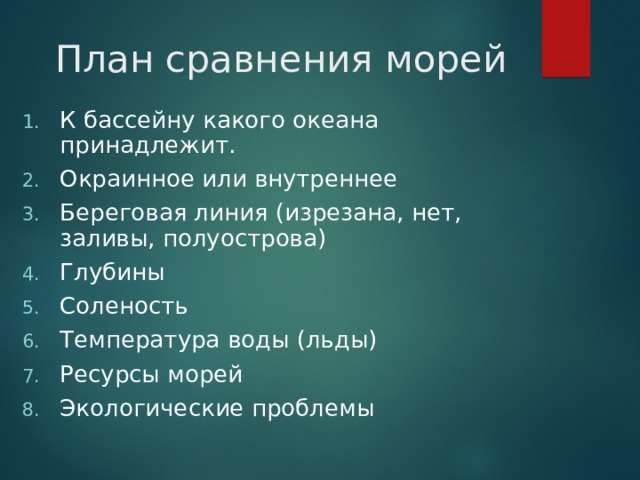 План сравнения морей

1. К бассейну какого океана принадлежит.
2. Окраинное или внутреннее
3. Береговая линия (изрезана, нет, заливы, полуострова)
4. Глубины
5. Соленость
6. Температура воды (льды)
7. Ресурсы морей
8. Экологические проблемы